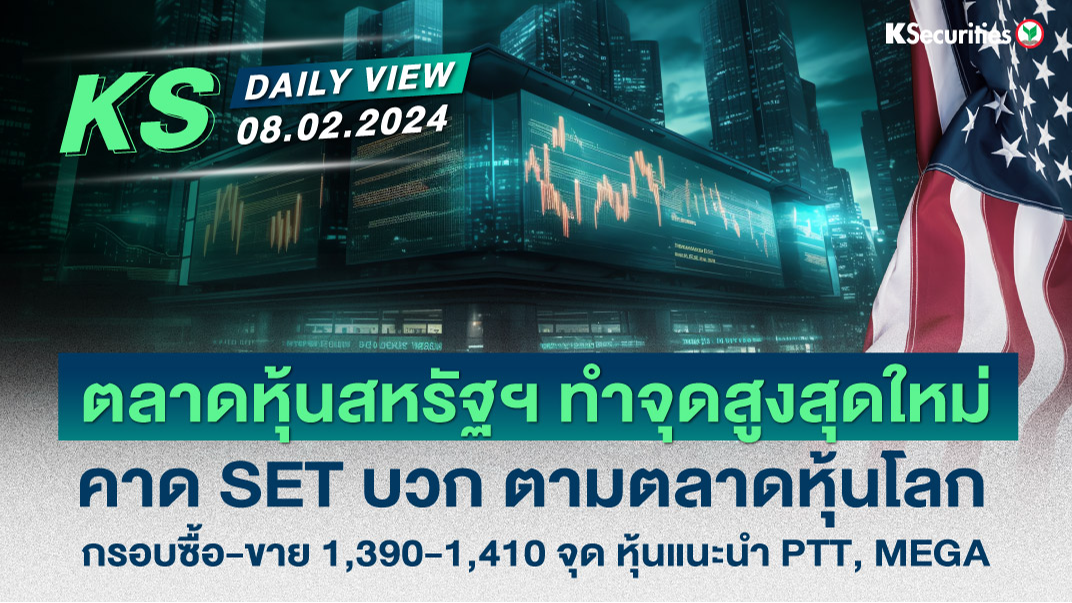 KSecurities

KS DAILY VIEW 08.02.2024

ตลาดหุ้นสหรัฐฯ ทำจุดสูงสุดใหม่

คาด SET บวก ตามตลาดหุ้นโลก

กรอบซื้อ-ขาย 1,390-1,410 จุด หุ้นแนะนำ PTT, MEGA